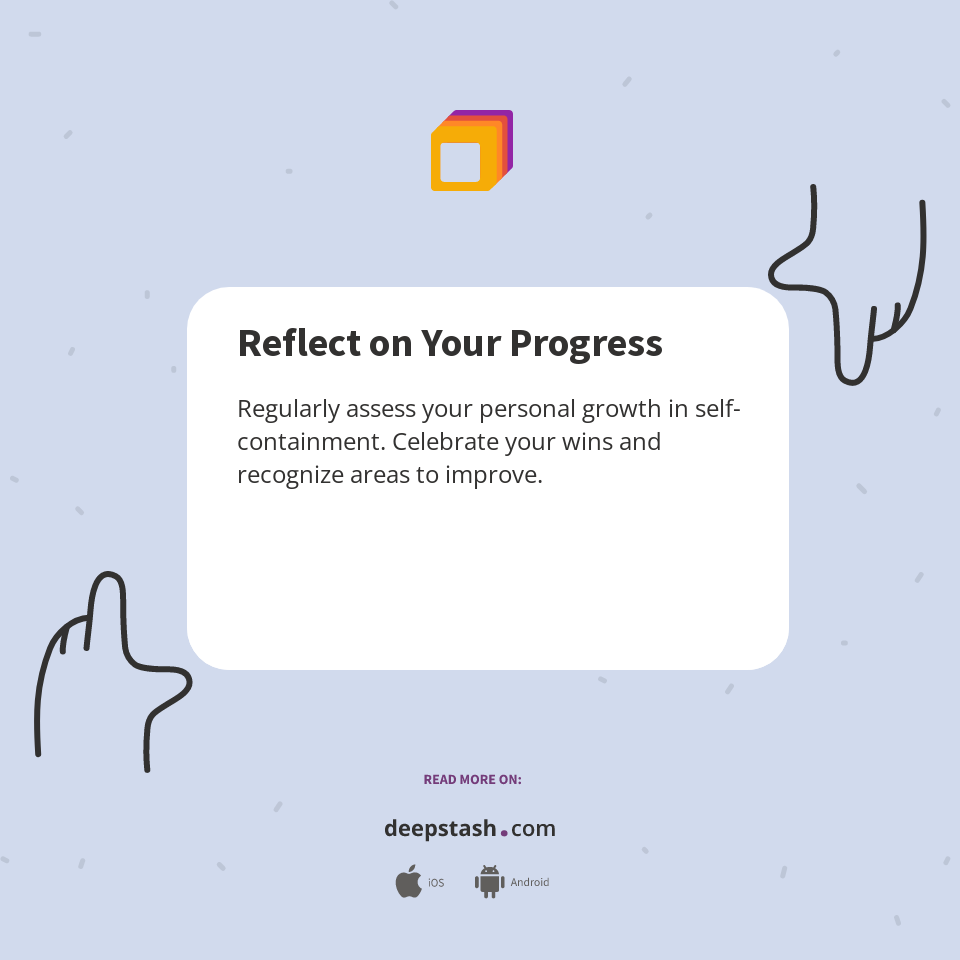 Reflect on Your Progress

Regularly assess your personal growth in self-containment. Celebrate your wins and recognize areas to improve.

READ MORE ON:

deepstash.com

iOS Android